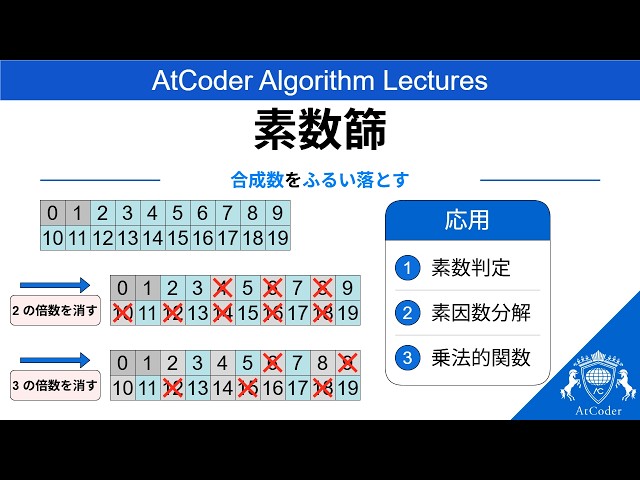 AtCoder Algorithm Lectures

素数篩

合成数をふるい落とす

| 0 | 1 | 2 | 3 | 4 | 5 | 6 | 7 | 8 | 9 |
|---|---|---|---|---|---|---|---|---|---|
| 10 | 11 | 12 | 13 | 14 | 15 | 16 | 17 | 18 | 19 |

2 の倍数を消す

| 0 | 1 | 2 | 3 | 4 | 5 | 6 | 7 | 8 | 9 |
|---|---|---|---|---|---|---|---|---|---|
| 10 | 11 | 12 | 13 | 14 | 15 | 16 | 17 | 18 | 19 |

3 の倍数を消す

| 0 | 1 | 2 | 3 | 4 | 5 | 6 | 7 | 8 | 9 |
|---|---|---|---|---|---|---|---|---|---|
| 10 | 11 | 12 | 13 | 14 | 15 | 16 | 17 | 18 | 19 |

応用

1 素数判定

2 素因数分解

3 乗法的関数

AC

AtCoder